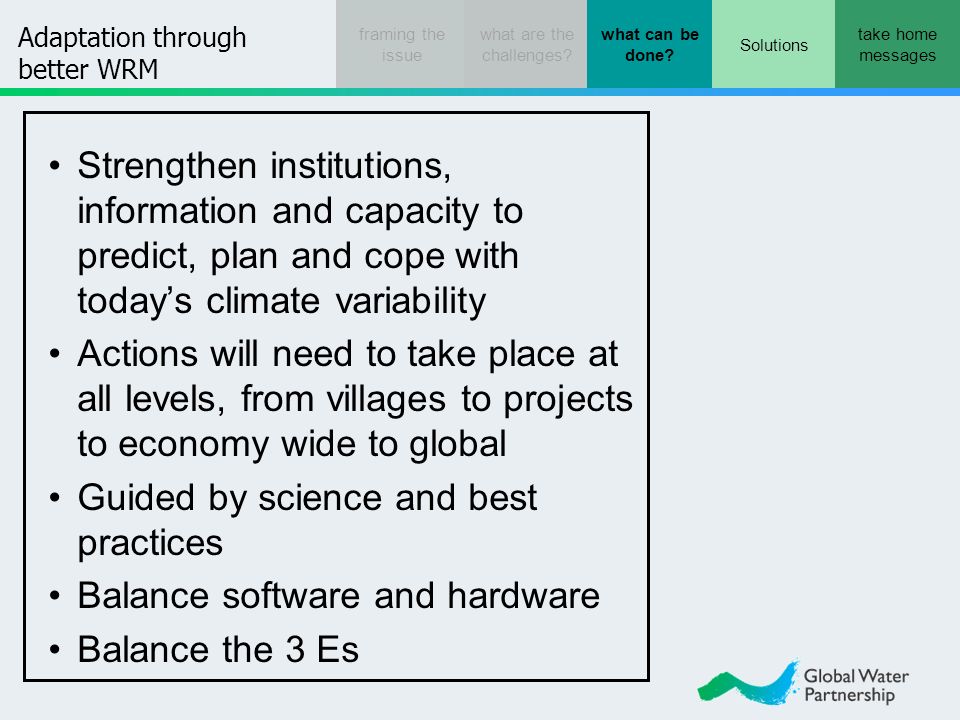 Adaptation through better WRM

framing the issue

what are the challenges?

what can be done?

Solutions

take home messages

• Strengthen institutions, information and capacity to predict, plan and cope with today's climate variability
• Actions will need to take place at all levels, from villages to projects to economy wide to global
• Guided by science and best practices
• Balance software and hardware
• Balance the 3 Es

Global Water Partnership